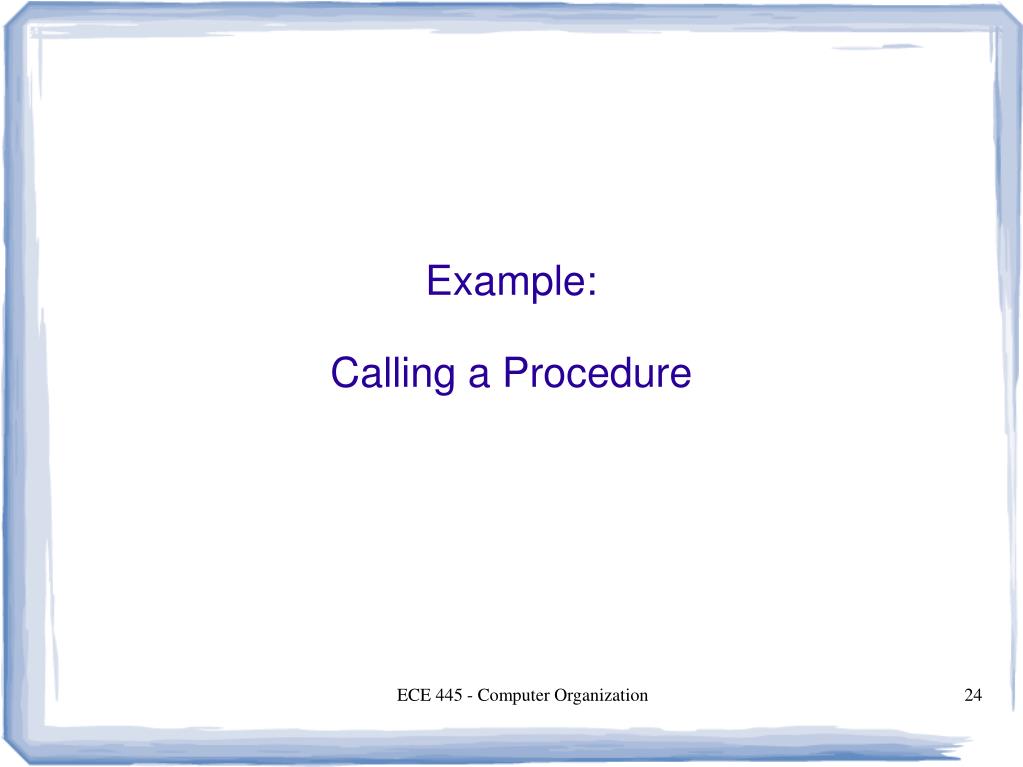 Example:

Calling a Procedure

ECE 445 - Computer Organization

24